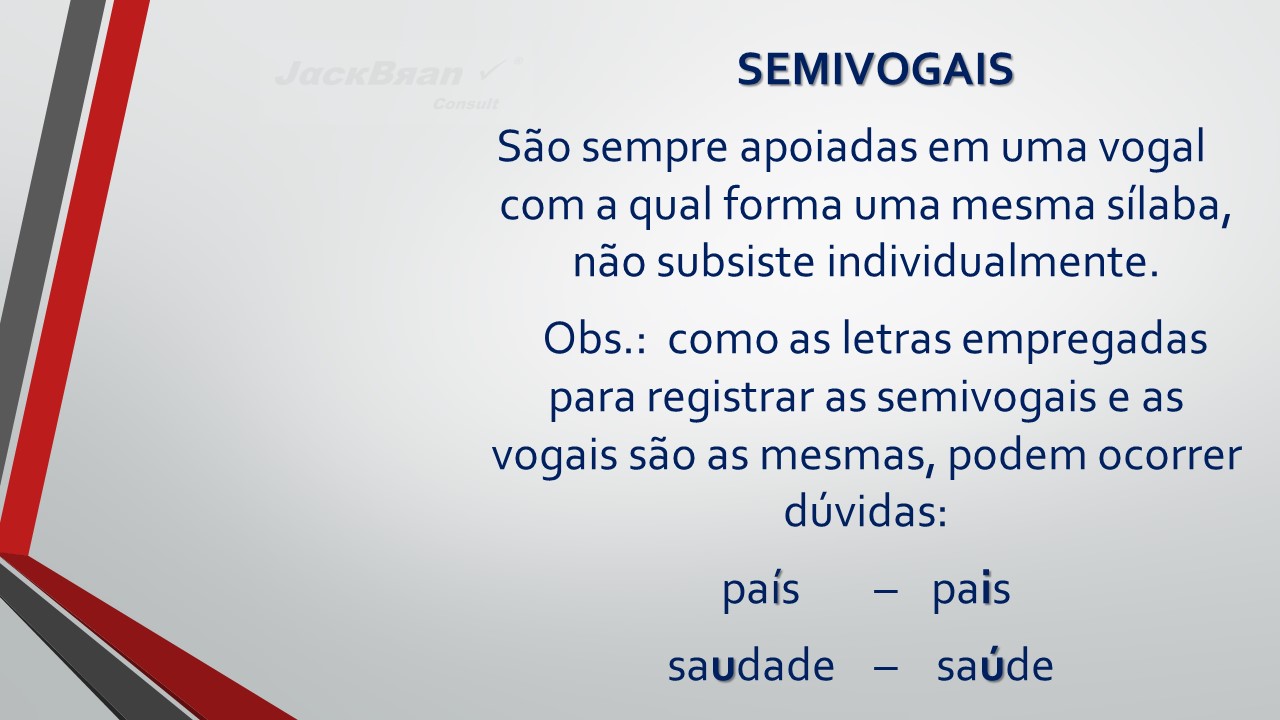 JackBran Consult

SEMIVOGAIS

São sempre apoiadas em uma vogal com a qual forma uma mesma sílaba, não subsiste individualmente.

Obs.: como as letras empregadas para registrar as semivogais e as vogais são as mesmas, podem ocorrer dúvidas:

país – pais

saudade – saúde